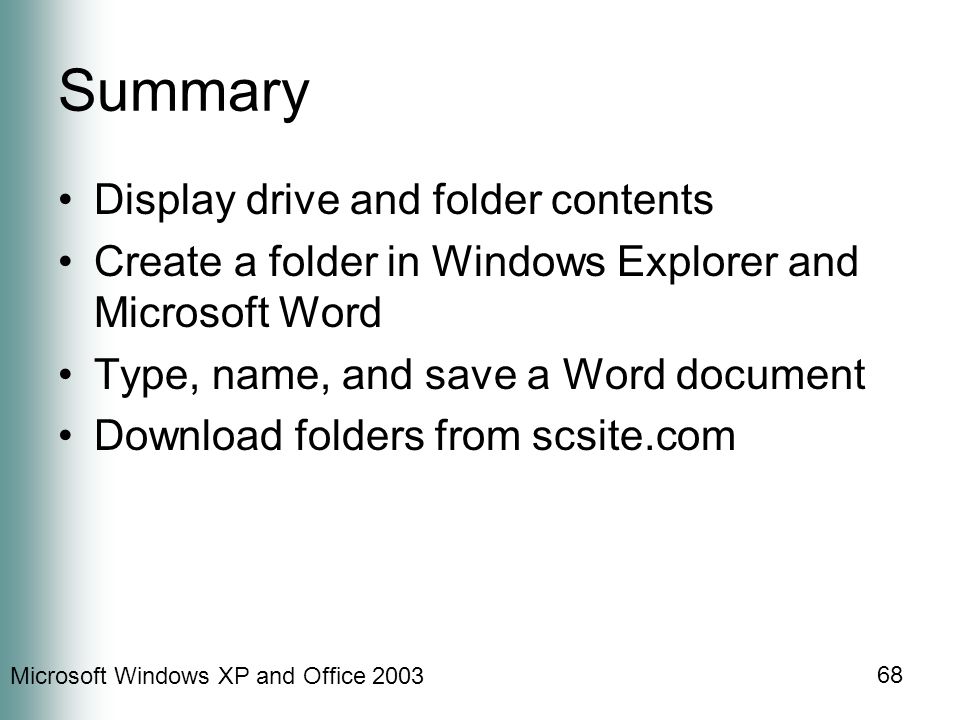 Summary

• Display drive and folder contents
• Create a folder in Windows Explorer and Microsoft Word
• Type, name, and save a Word document
• Download folders from scsite.com

Microsoft Windows XP and Office 2003

68